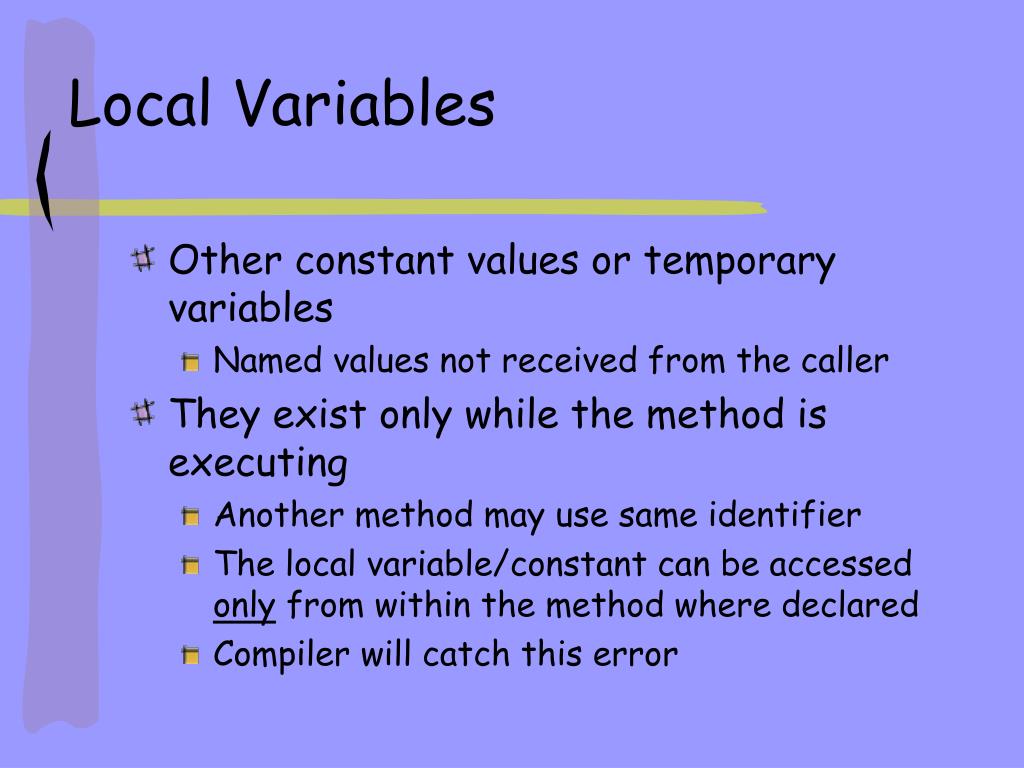 Local Variables

Other constant values or temporary variables

Named values not received from the caller

They exist only while the method is executing

Another method may use same identifier

The local variable/constant can be accessed only from within the method where declared

Compiler will catch this error